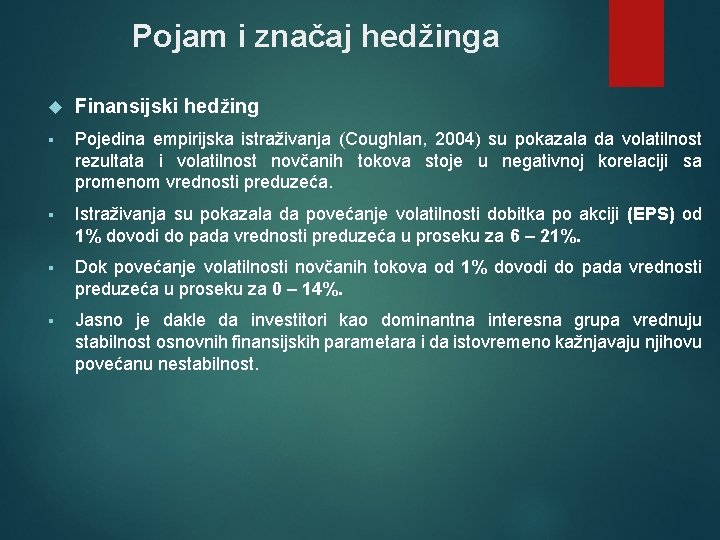 Pojam i značaj hedžinga

Finansijski hedžing

Pojedina empirijska istraživanja (Coughlan, 2004) su pokazala da volatilnost rezultata i volatilnost novčanih tokova stoje u negativnoj korelaciji sa promenom vrednosti preduzeća.

Istraživanja su pokazala da povećanje volatilnosti dobitka po akciji (EPS) od 1% dovodi do pada vrednosti preduzeća u proseku za 6 – 21%.

Dok povećanje volatilnosti novčanih tokova od 1% dovodi do pada vrednosti preduzeća u proseku za 0 – 14%.

Jasno je dakle da investitori kao dominantna interesna grupa vrednuju stabilnost osnovnih finansijskih parametara i da istovremeno kažnjavaju njihovu povećanu nestabilnost.